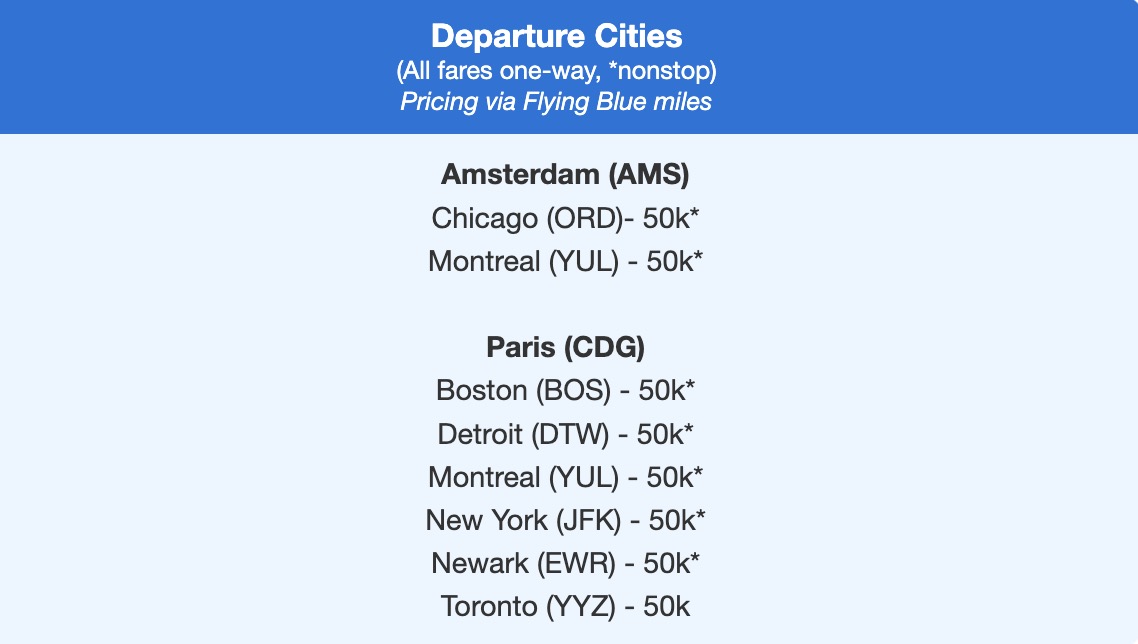 Departure Cities
(All fares one-way, *nonstop)
Pricing via Flying Blue miles

Amsterdam (AMS)
Chicago (ORD)- 50k*
Montreal (YUL) - 50k*

Paris (CDG)
Boston (BOS) - 50k*
Detroit (DTW) - 50k*
Montreal (YUL) - 50k*
New York (JFK) - 50k*
Newark (EWR) - 50k*
Toronto (YYZ) - 50k